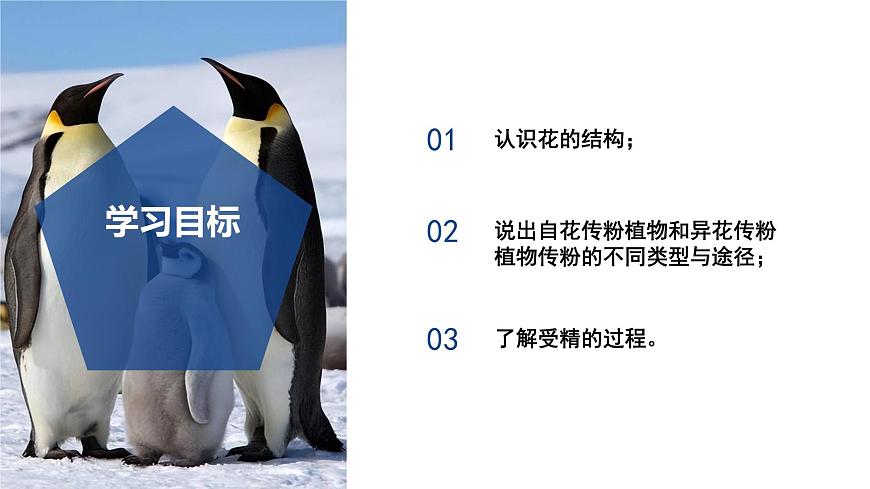 学习目标

01 认识花的结构；

02 说出自花传粉植物和异花传粉植物传粉的不同类型与途径；

03 了解受精的过程。